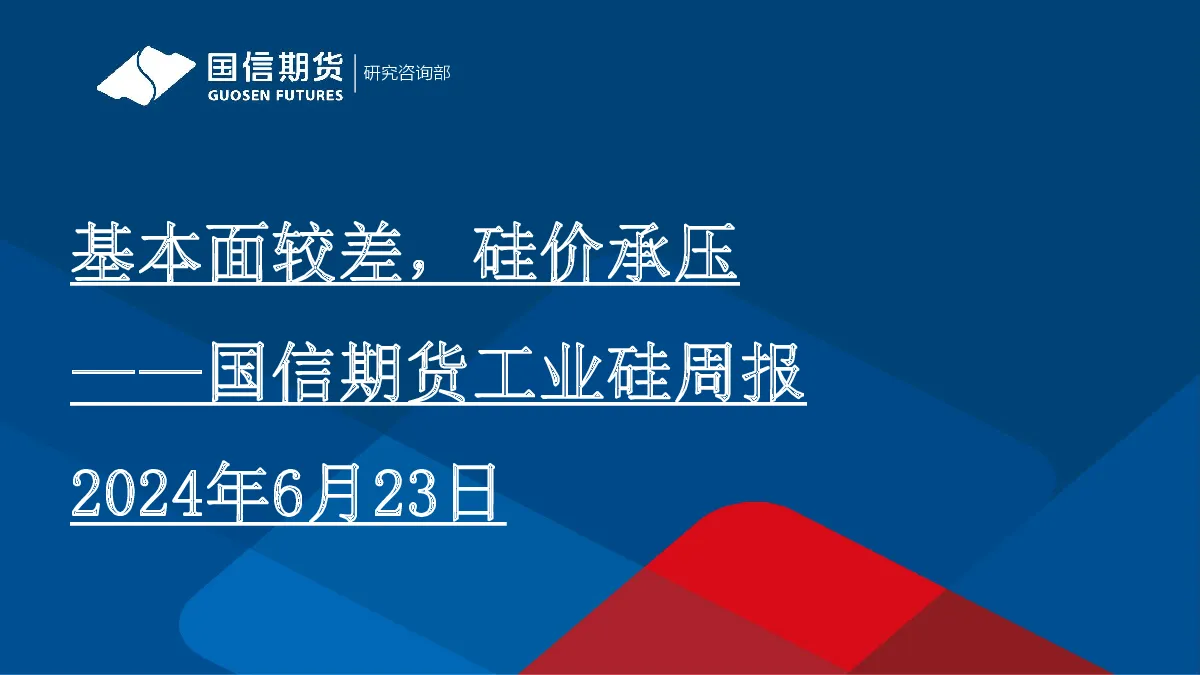 国信期货
GUOSEN FUTURES
研究咨询部

基本面较差，硅价承压

——国信期货工业硅周报

2024年6月23日